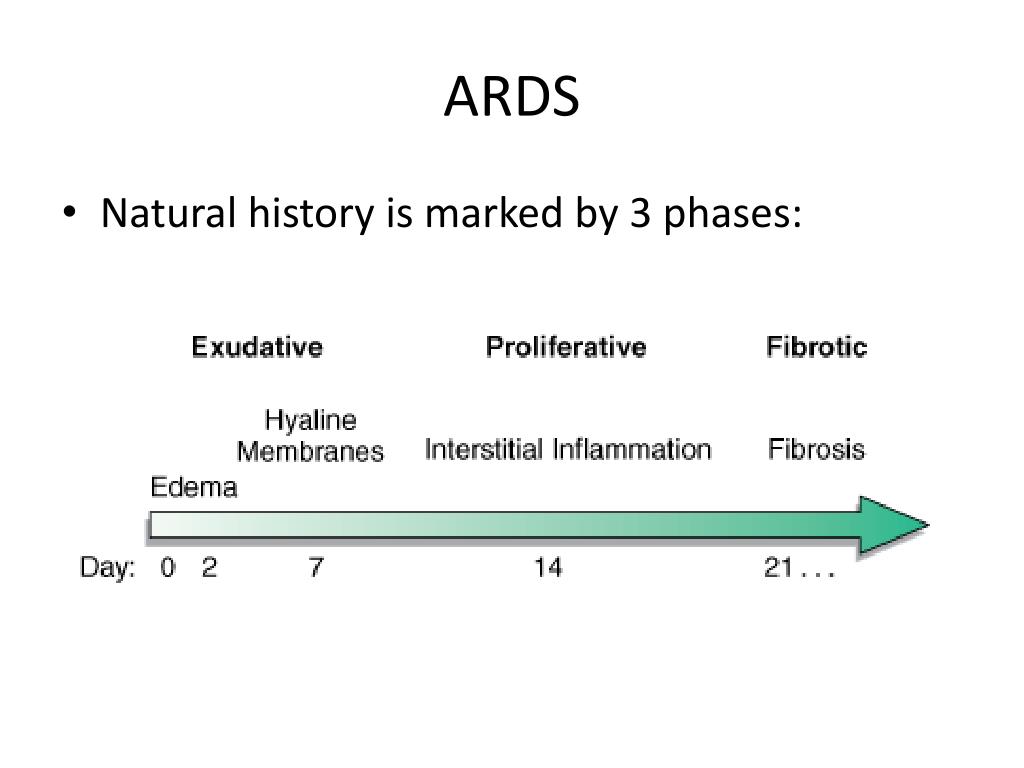 ARDS

• Natural history is marked by 3 phases:

Exudative

Proliferative

Fibrotic

Hyaline Membranes

Interstitial Inflammation

Fibrosis

Edema

Day: 0 2 7 14 21 . . .